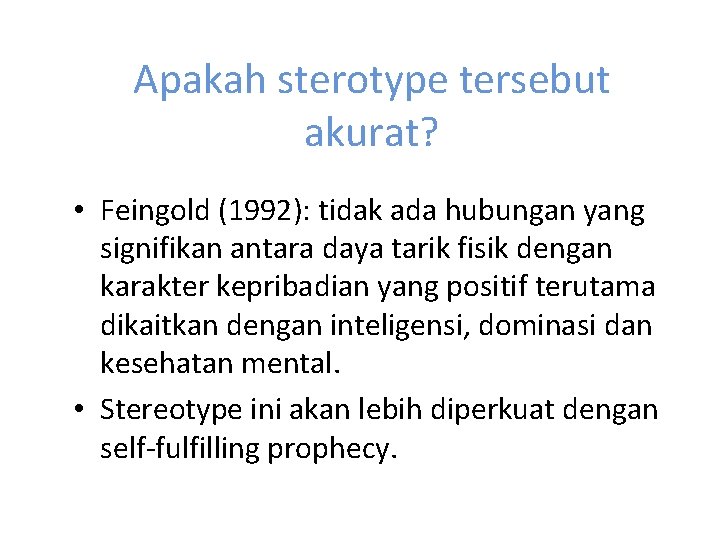 Apakah sterotype tersebut akurat?

• Feingold (1992): tidak ada hubungan yang signifikan antara daya tarik fisik dengan karakter kepribadian yang positif terutama dikaitkan dengan inteligensi, dominasi dan kesehatan mental.

• Stereotype ini akan lebih diperkuat dengan self-fulfilling prophecy.